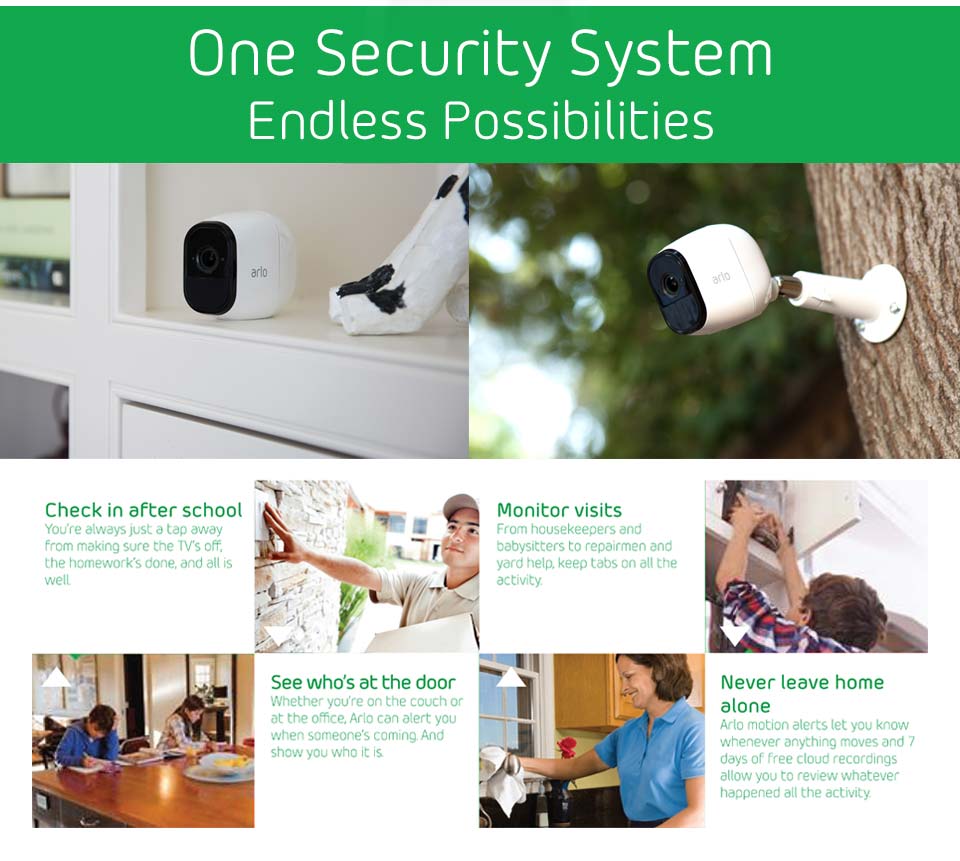 One Security System
Endless Possibilities

arlo

arlo

Check in after school
You're always just a tap away from making sure the TV's off, the homework's done, and all is well.

Monitor visits
From housekeepers and babysitters to repairmen and yard help, keep tabs on all the activity.

See who's at the door
Whether you're on the couch or at the office, Arlo can alert you when someone's coming. And show you who it is.

Never leave home alone
Arlo motion alerts let you know whenever anything moves and 7 days of free cloud recordings allow you to review whatever happened all the activity.